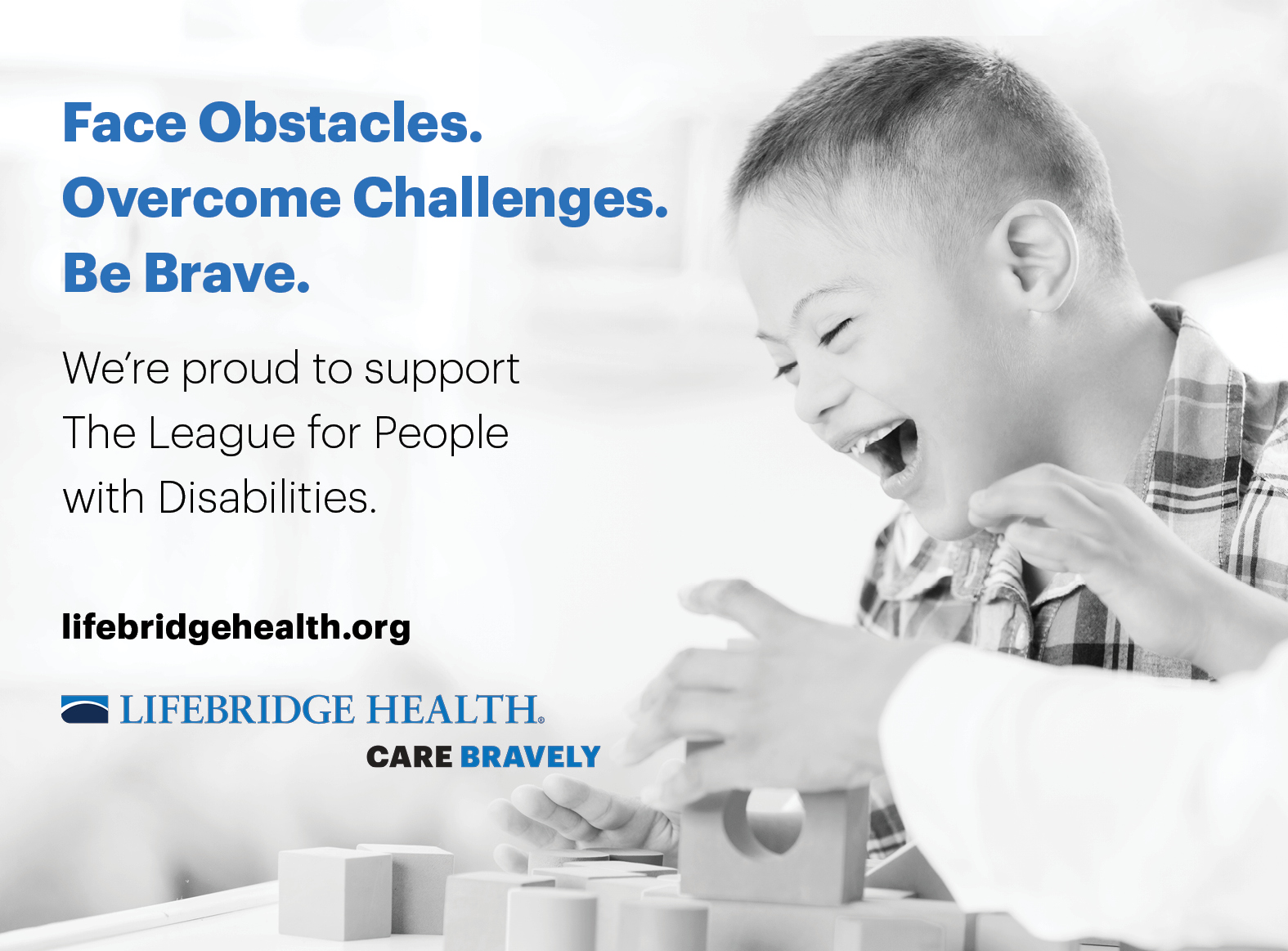 Face Obstacles.
Overcome Challenges.
Be Brave.

We're proud to support The League for People with Disabilities.

lifebridgehealth.org

LIFEBRIDGE HEALTH®
CARE BRAVELY